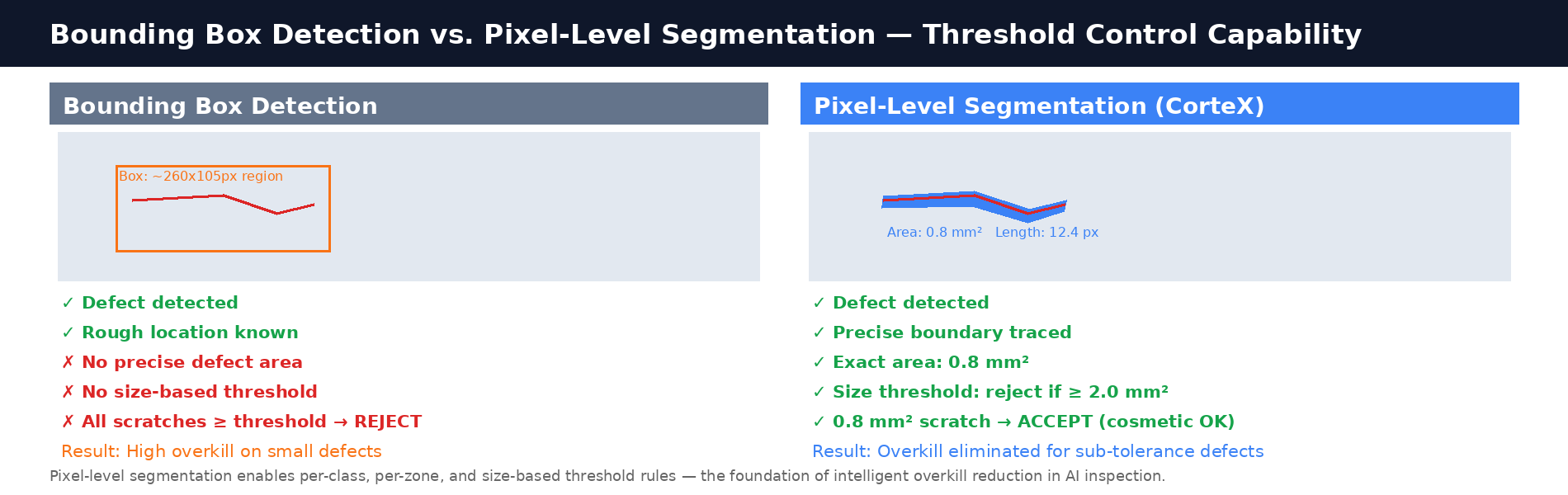 Bounding Box Detection vs. Pixel-Level Segmentation — Threshold Control Capability

Bounding Box Detection

Box: ~260x105px region

✓ Defect detected
✓ Rough location known
✗ No precise defect area
✗ No size-based threshold
✗ All scratches ≥ threshold → REJECT
Result: High overkill on small defects

Pixel-Level Segmentation (CorteX)

Area: 0.8 mm²   Length: 12.4 px

✓ Defect detected
✓ Precise boundary traced
✓ Exact area: 0.8 mm²
✓ Size threshold: reject if ≥ 2.0 mm²
✓ 0.8 mm² scratch → ACCEPT (cosmetic OK)
Result: Overkill eliminated for sub-tolerance defects

Pixel-level segmentation enables per-class, per-zone, and size-based threshold rules — the foundation of intelligent overkill reduction in AI inspection.